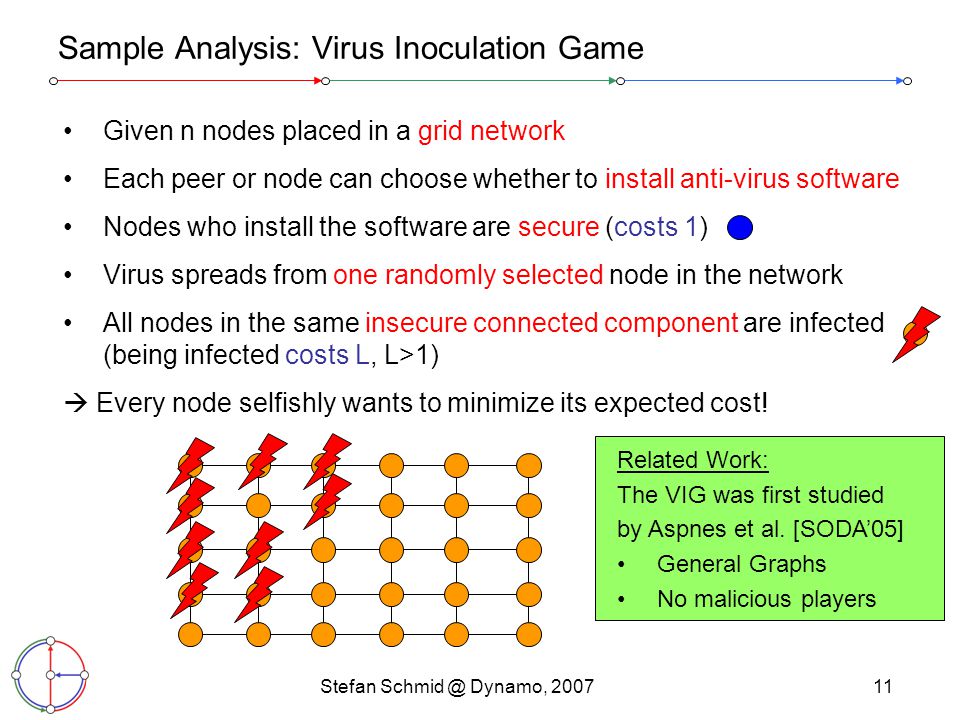 Sample Analysis: Virus Inoculation Game

• Given n nodes placed in a grid network

• Each peer or node can choose whether to install anti-virus software

• Nodes who install the software are secure (costs 1)

• Virus spreads from one randomly selected node in the network

• All nodes in the same insecure connected component are infected (being infected costs L, L>1)

→ Every node selfishly wants to minimize its expected cost!

Related Work:
The VIG was first studied by Aspnes et al. [SODA'05]
• General Graphs
• No malicious players

Stefan Schmid @ Dynamo, 2007

11